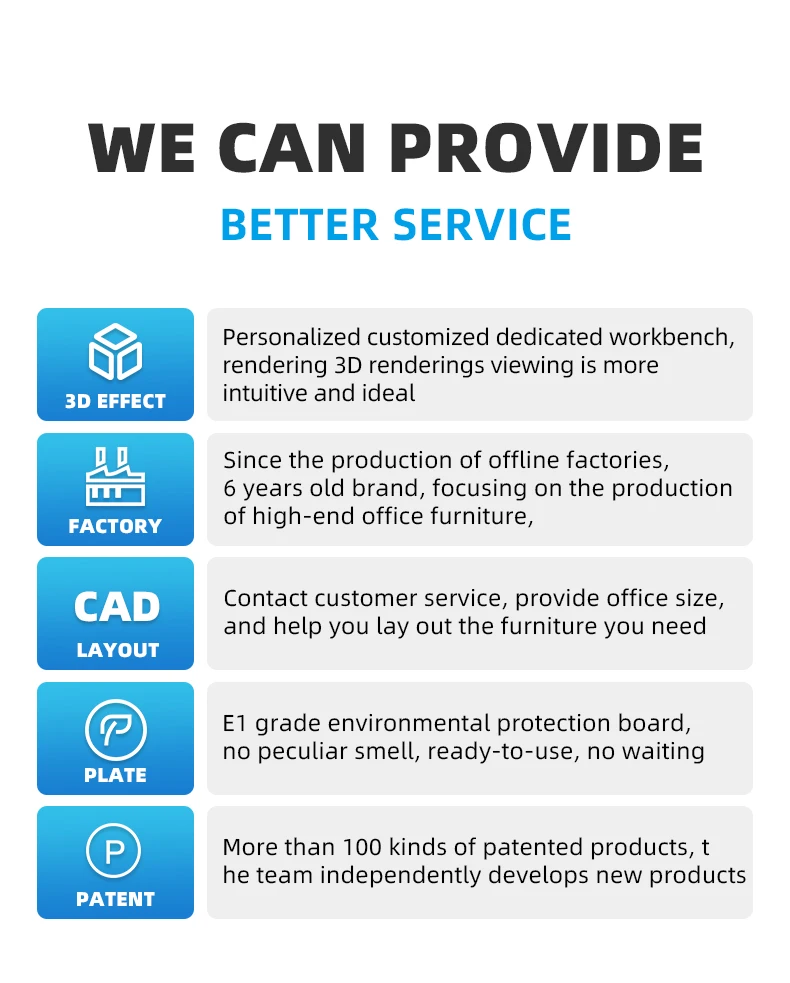 WE CAN PROVIDE

BETTER SERVICE

3D EFFECT

Personalized customized dedicated workbench, rendering 3D renderings viewing is more intuitive and ideal

FACTORY

Since the production of offline factories, 6 years old brand, focusing on the production of high-end office furniture,

CAD

LAYOUT

Contact customer service, provide office size, and help you lay out the furniture you need

PLATE

E1 grade environmental protection board, no peculiar smell, ready-to-use, no waiting

P

PATENT

More than 100 kinds of patented products, t he team independently develops new products